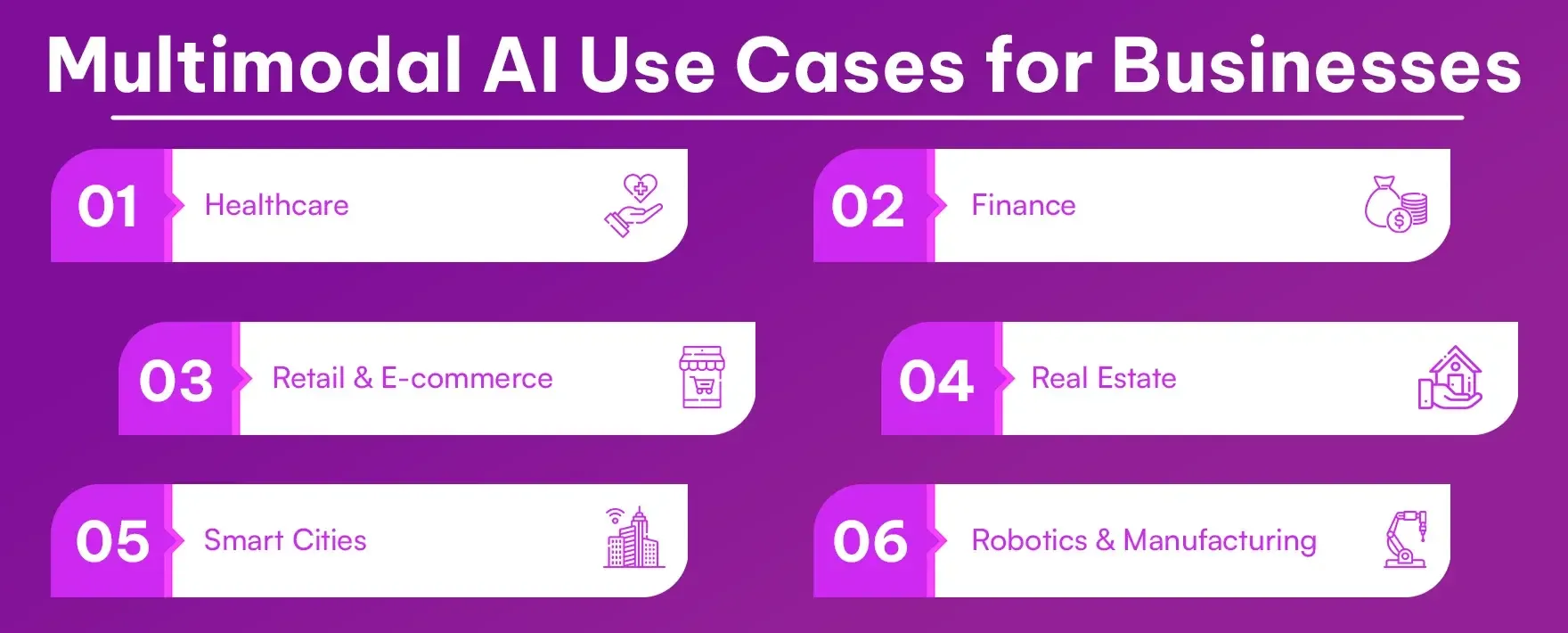 Multimodal AI Use Cases for Businesses

01 Healthcare

02 Finance

03 Retail & E-commerce

04 Real Estate

05 Smart Cities

06 Robotics & Manufacturing